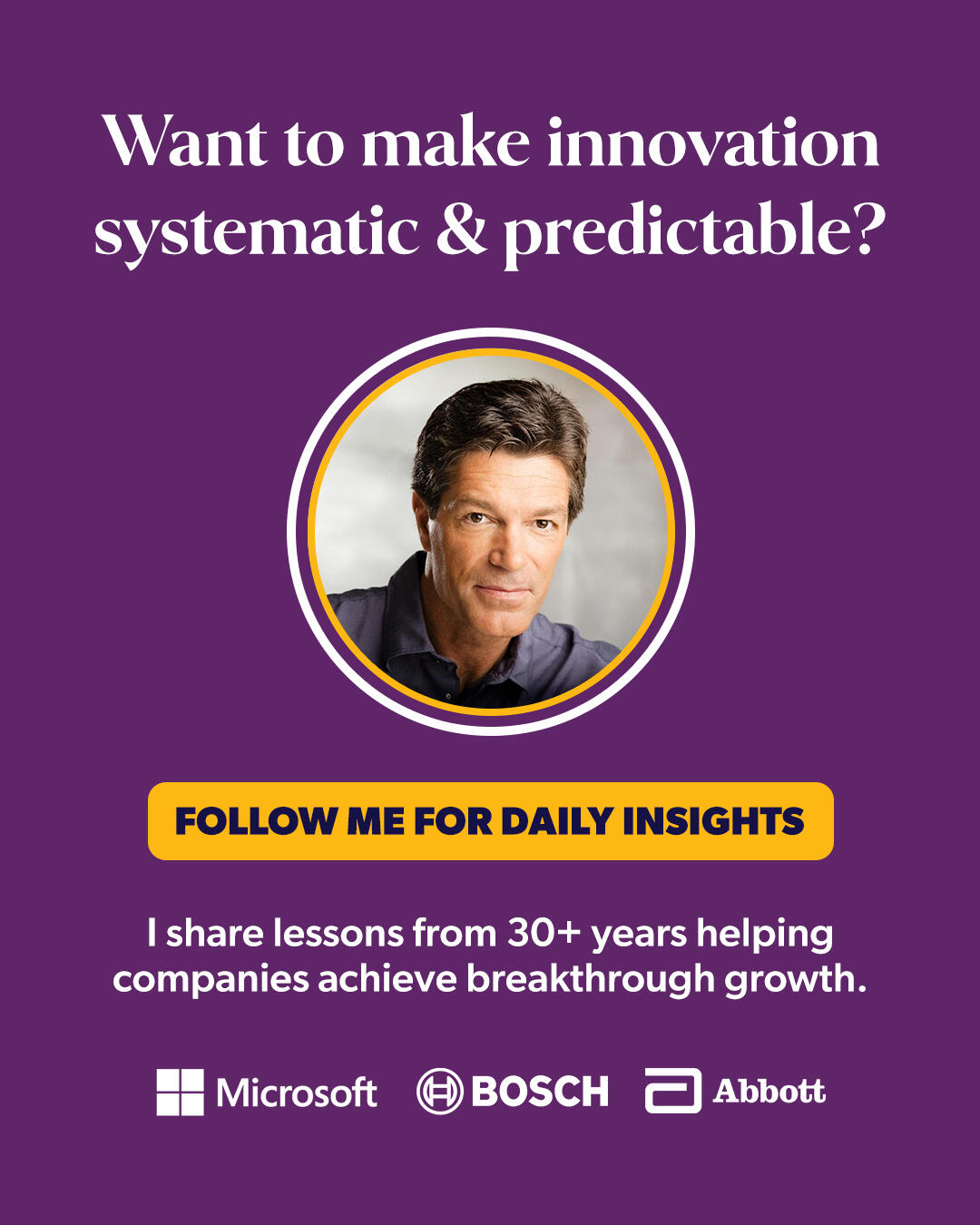 Want to make innovation systematic & predictable?

FOLLOW ME FOR DAILY INSIGHTS

I share lessons from 30+ years helping companies achieve breakthrough growth.

Microsoft BOSCH Abbott